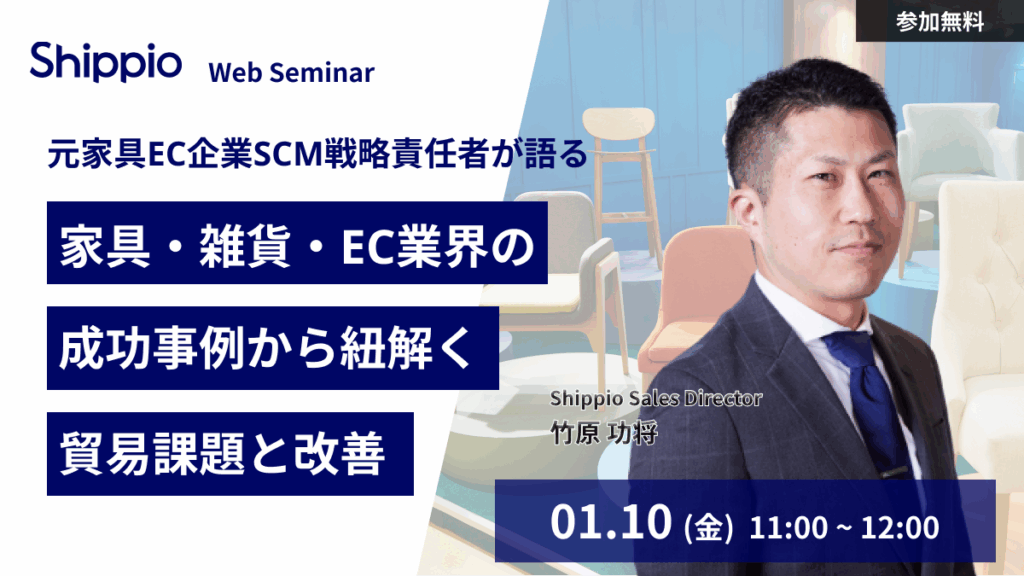 参加無料

Shippio Web Seminar

元家具EC企業SCM戦略責任者が語る

家具・雑貨・EC業界の

成功事例から紐解く

貿易課題と改善

Shippio Sales Director
竹原 功将

01.10 (金) 11:00 ~ 12:00